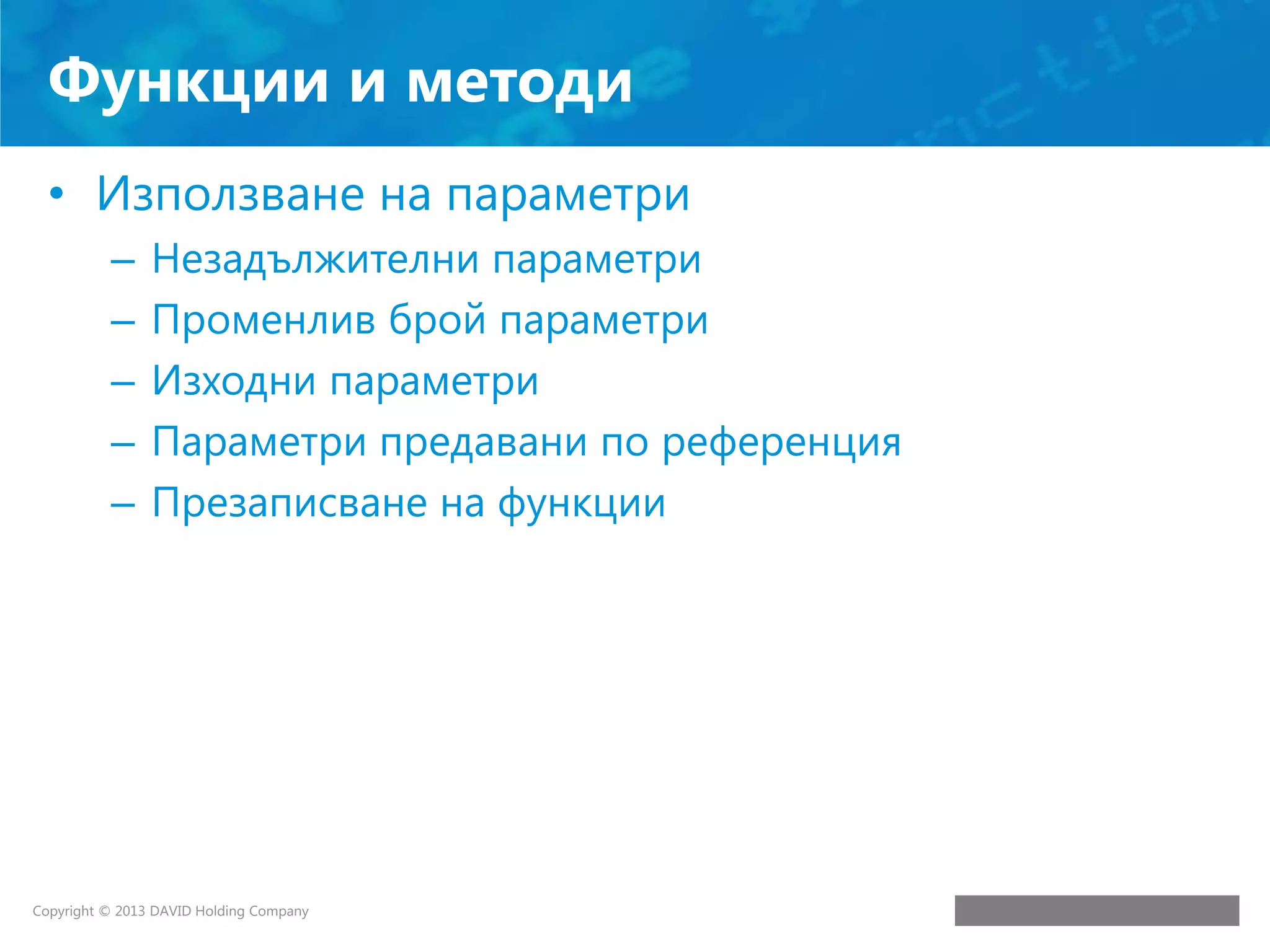 Функции и методи

• Използване на параметри
  – Незадължителни параметри
  – Променлив брой параметри
  – Изходни параметри
  – Параметри предавани по референция
  – Презаписване на функции

Copyright © 2013 DAVID Holding Company